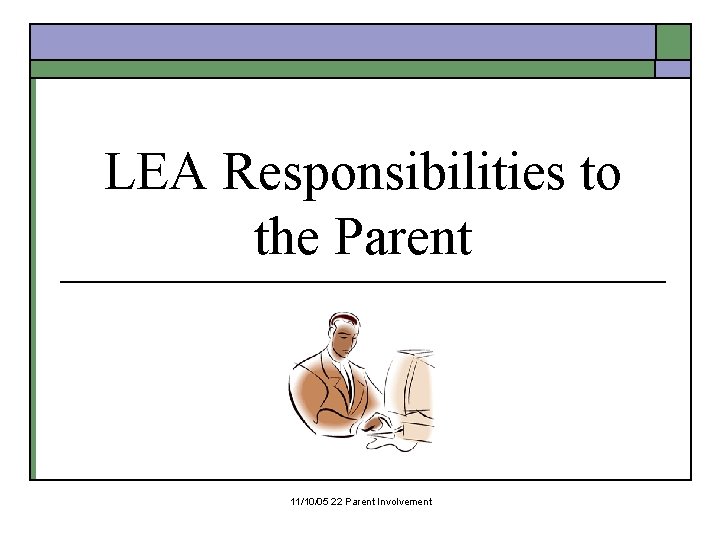 LEA Responsibilities to the Parent

11/10/05 22 Parent Involvement